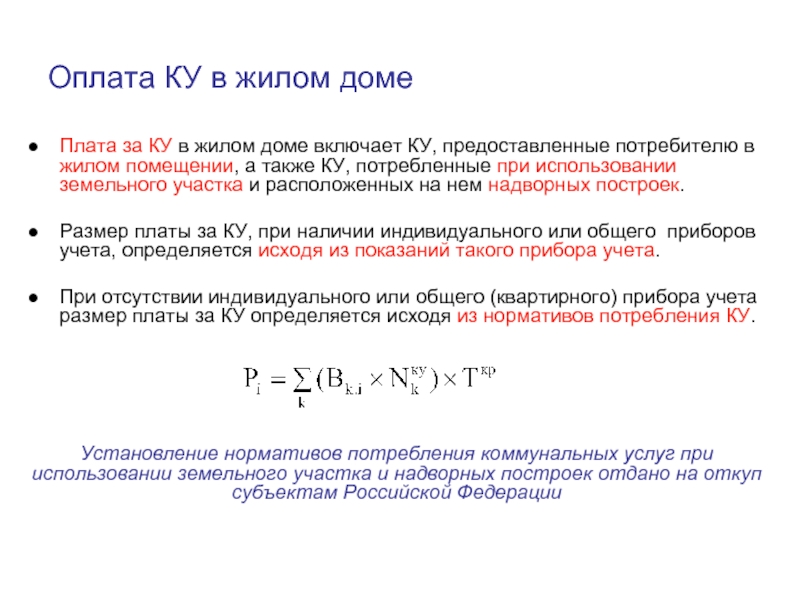 Оплата КУ в жилом доме

● Плата за КУ в жилом доме включает КУ, предоставленные потребителю в жилом помещении, а также КУ, потребленные при использовании земельного участка и расположенных на нем надворных построек.

● Размер платы за КУ, при наличии индивидуального или общего приборов учета, определяется исходя из показаний такого прибора учета.

● При отсутствии индивидуального или общего (квартирного) прибора учета размер платы за КУ определяется исходя из нормативов потребления КУ.

$P_i = \sum_k (B_{k.i} \times N_k^{ку}) \times T^{кр}$

Установление нормативов потребления коммунальных услуг при использовании земельного участка и надворных построек отдано на откуп субъектам Российской Федерации